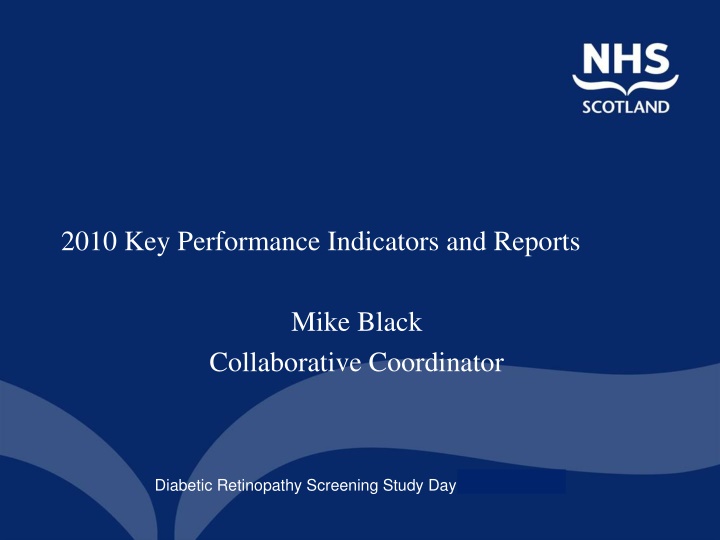 NHS
SCOTLAND

2010 Key Performance Indicators and Reports

Mike Black
Collaborative Coordinator

Diabetic Retinopathy Screening Study Day